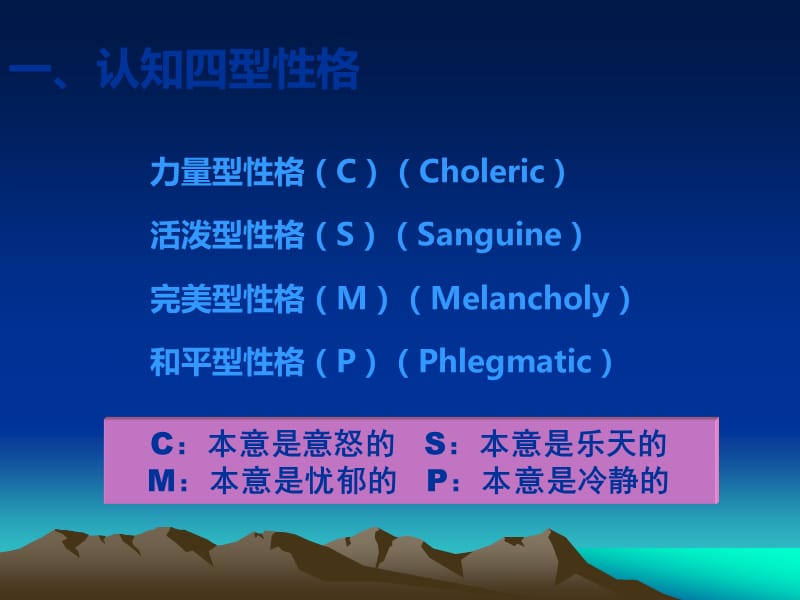 一、认知四型性格

力量型性格（C）（Choleric）

活泼型性格（S）（Sanguine）

完美型性格（M）（Melancholy）

和平型性格（P）（Phlegmatic）

C：本意是意怒的　S：本意是乐天的
M：本意是忧郁的　P：本意是冷静的